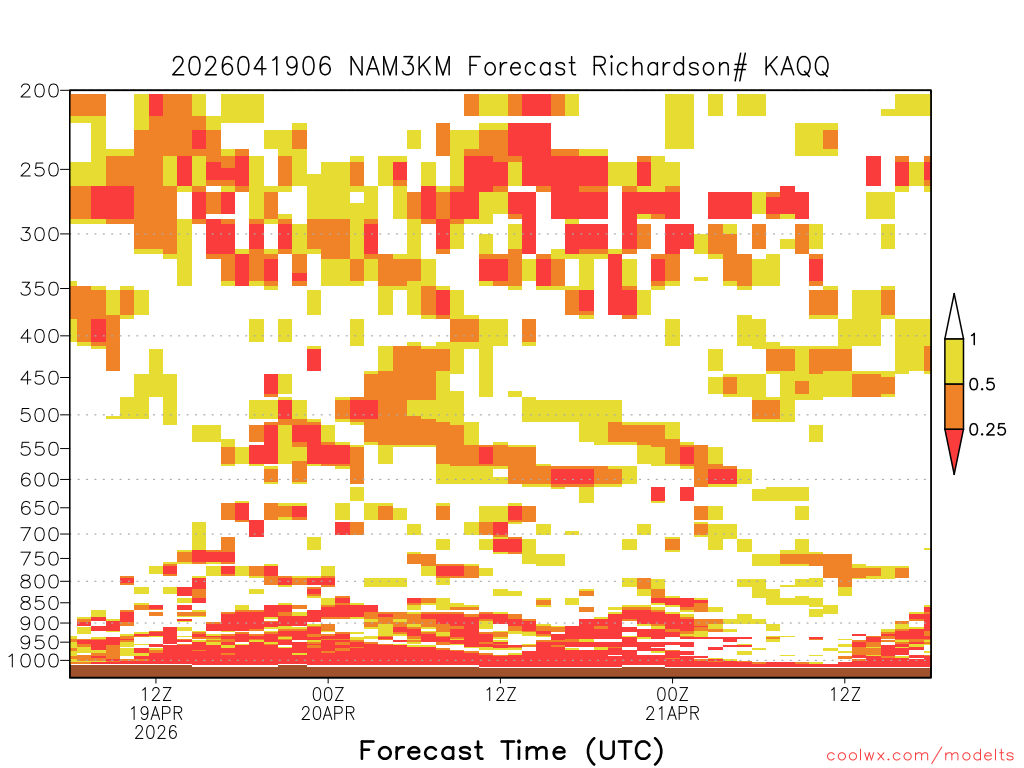 2026041906 NAM3KM Forecast Richardson# KAQQ

200
250
300
350
400
450
500
550
600
650
700
750
800
850
900
950
1000

1
0.5
0.25

12Z
19APR
2026
00Z
20APR
12Z
00Z
21APR
12Z

Forecast Time (UTC)

coolwx.com/modelts